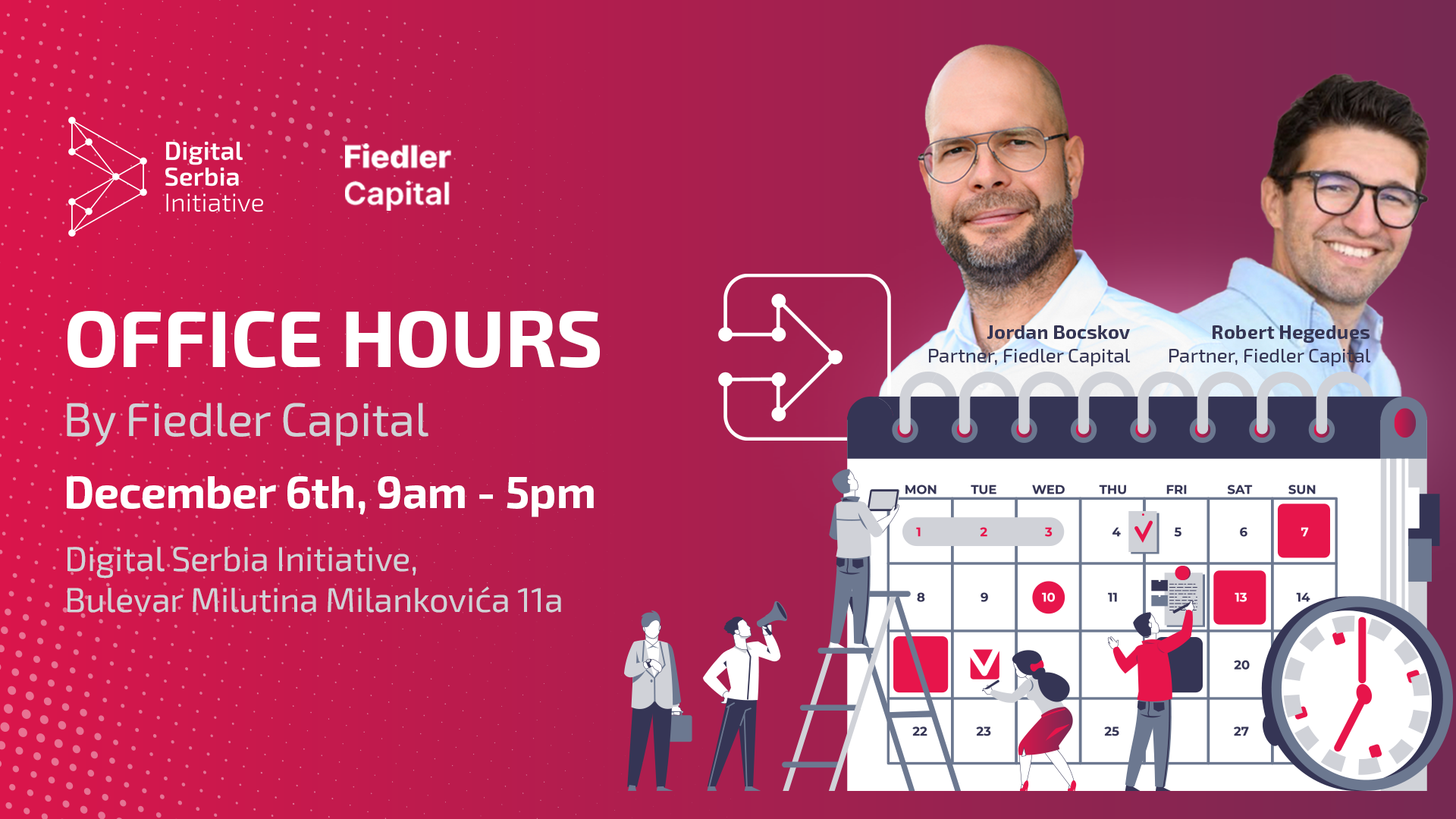 Digital Serbia Initiative

Fiedler Capital

OFFICE HOURS

By Fiedler Capital

December 6th, 9am - 5pm

Digital Serbia Initiative, Bulevar Milutina Milankovića 11a

Jordan Bocskov
Partner, Fiedler Capital

Robert Hegedues
Partner, Fiedler Capital

| MON | TUE | WED | THU | FRI | SAT | SUN |
|---|---|---|---|---|---|---|
| 1 | 2 | 3 | 4 | 5 | 6 | 7 |
| 8 | 9 | 10 | 11 | | 13 | 14 |
| | | | | | 20 | |
| 22 | 23 | | 25 | | 27 | |